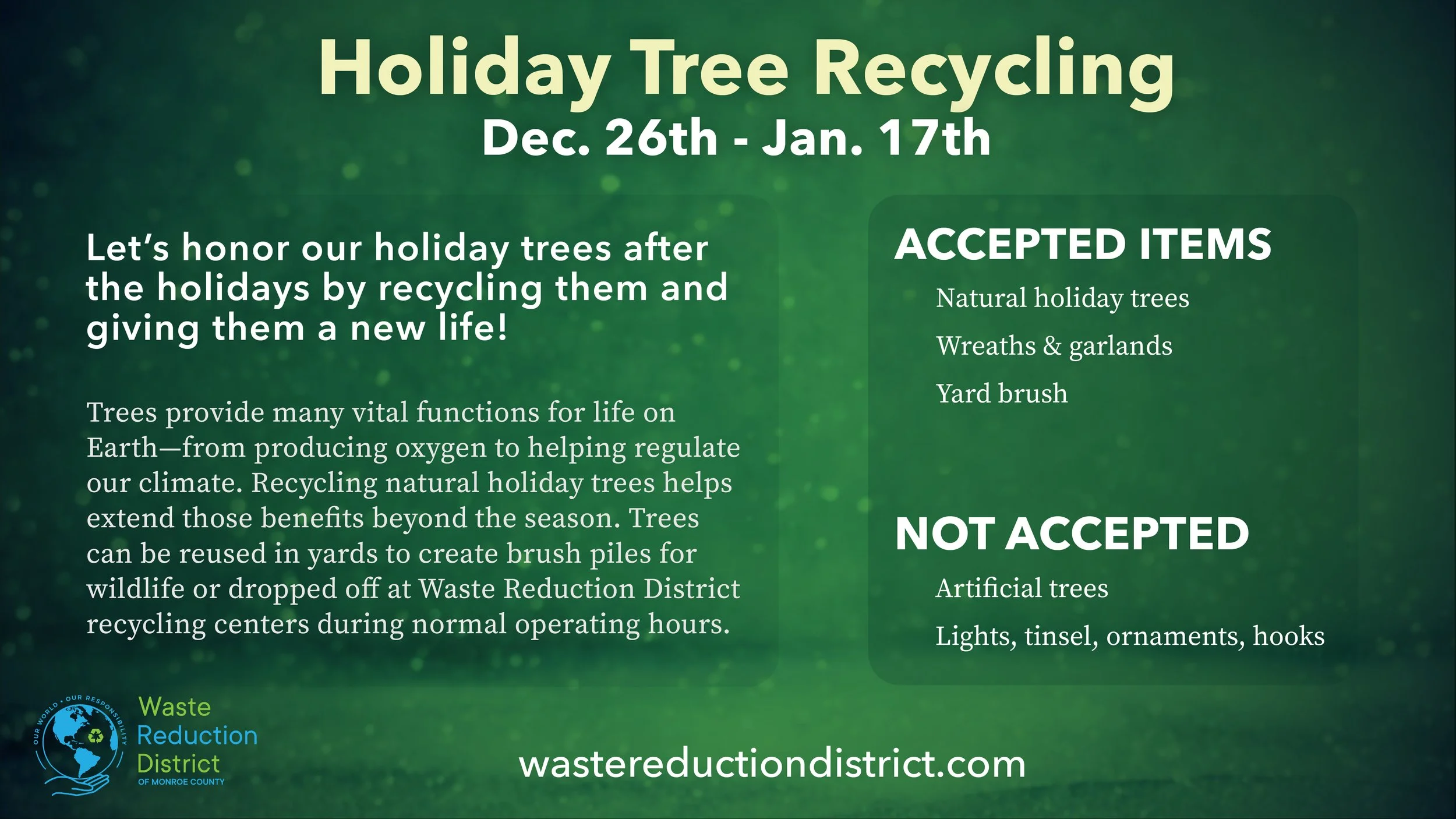 Holiday Tree Recycling
Dec. 26th - Jan. 17th

Let's honor our holiday trees after the holidays by recycling them and giving them a new life!

Trees provide many vital functions for life on Earth—from producing oxygen to helping regulate our climate. Recycling natural holiday trees helps extend those benefits beyond the season. Trees can be reused in yards to create brush piles for wildlife or dropped off at Waste Reduction District recycling centers during normal operating hours.

ACCEPTED ITEMS
Natural holiday trees
Wreaths & garlands
Yard brush

NOT ACCEPTED
Artificial trees
Lights, tinsel, ornaments, hooks

OUR WORLD • OUR RESPONSIBILITY
Waste Reduction District
OF MONROE COUNTY

wastereductiondistrict.com